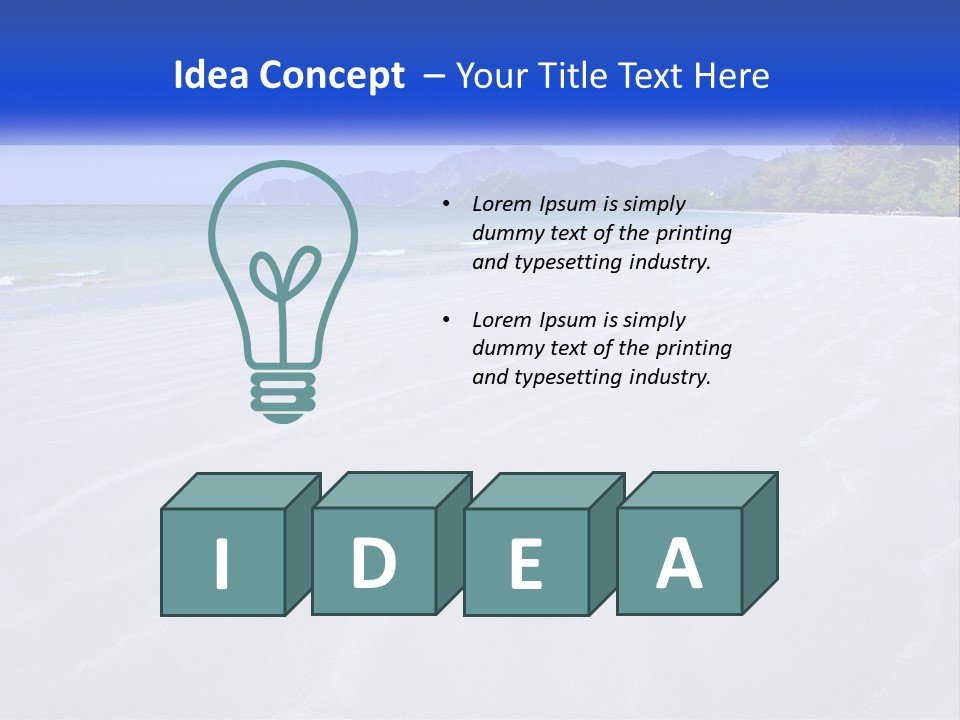 Idea Concept – Your Title Text Here

• Lorem Ipsum is simply dummy text of the printing and typesetting industry.

• Lorem Ipsum is simply dummy text of the printing and typesetting industry.

I D E A